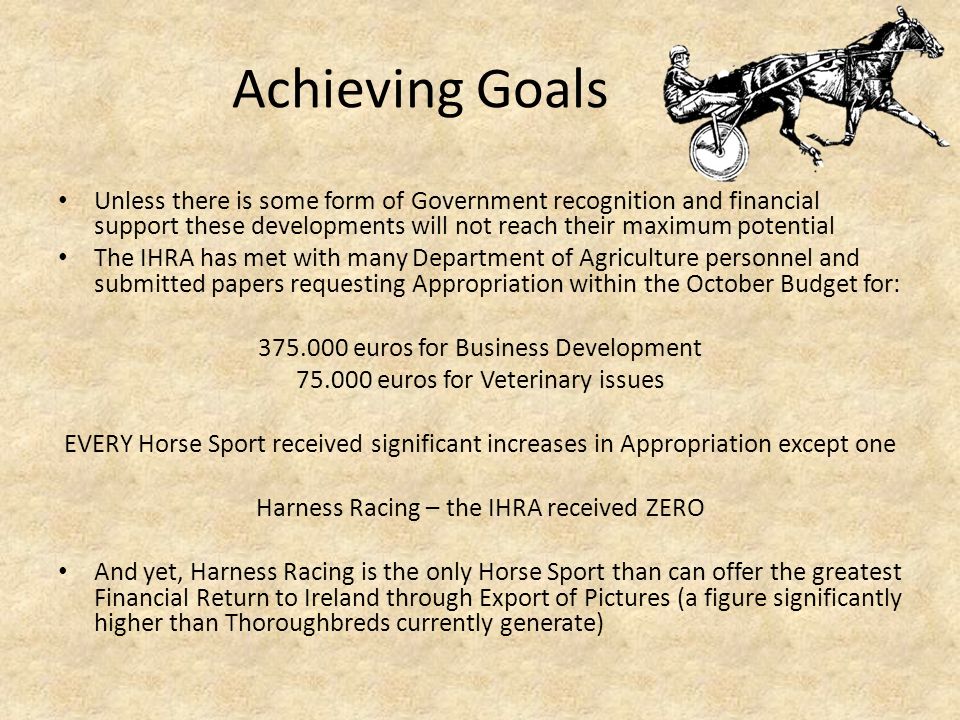 Achieving Goals

• Unless there is some form of Government recognition and financial support these developments will not reach their maximum potential
• The IHRA has met with many Department of Agriculture personnel and submitted papers requesting Appropriation within the October Budget for:

375.000 euros for Business Development
75.000 euros for Veterinary issues

EVERY Horse Sport received significant increases in Appropriation except one

Harness Racing – the IHRA received ZERO

• And yet, Harness Racing is the only Horse Sport than can offer the greatest Financial Return to Ireland through Export of Pictures (a figure significantly higher than Thoroughbreds currently generate)